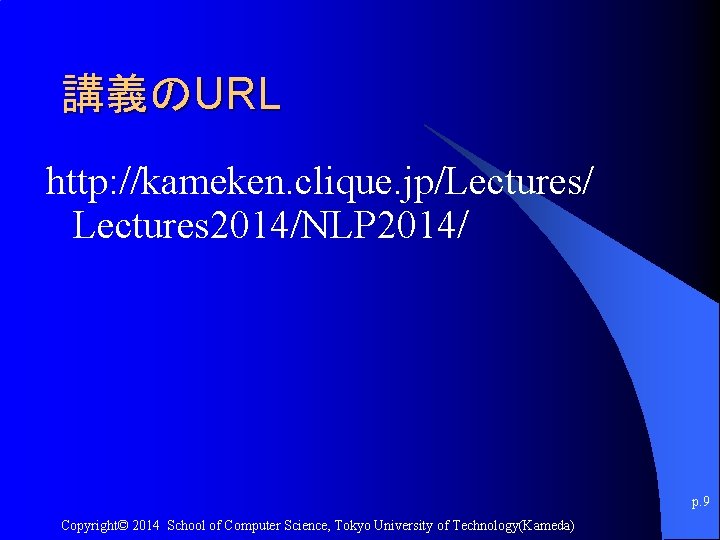 講義のURL

http://kameken.clique.jp/Lectures/Lectures2014/NLP2014/

p.9

Copyright© 2014 School of Computer Science, Tokyo University of Technology(Kameda)